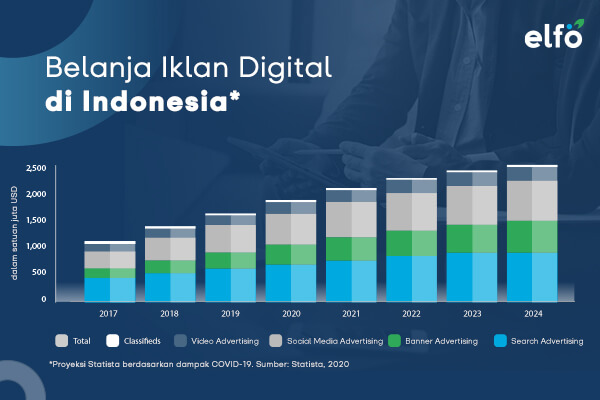 elfo

Belanja Iklan Digital
di Indonesia*

dalam satuan juta USD

2,500
2,000
1,500
1,000
500
0

2017 2018 2019 2020 2021 2022 2023 2024

Total Classifieds Video Advertising Social Media Advertising Banner Advertising Search Advertising

*Proyeksi Statista berdasarkan dampak COVID-19. Sumber: Statista, 2020